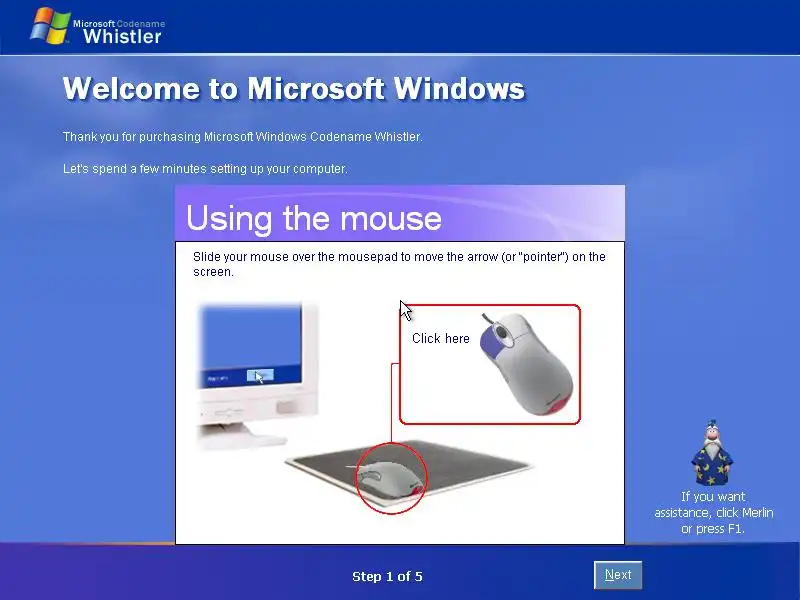 Microsoft Codename
Whistler

Welcome to Microsoft Windows

Thank you for purchasing Microsoft Windows Codename Whistler.

Let's spend a few minutes setting up your computer.

Using the mouse

Slide your mouse over the mousepad to move the arrow (or "pointer") on the screen.

Click here

If you want assistance, click Merlin or press F1.

Step 1 of 5

Next